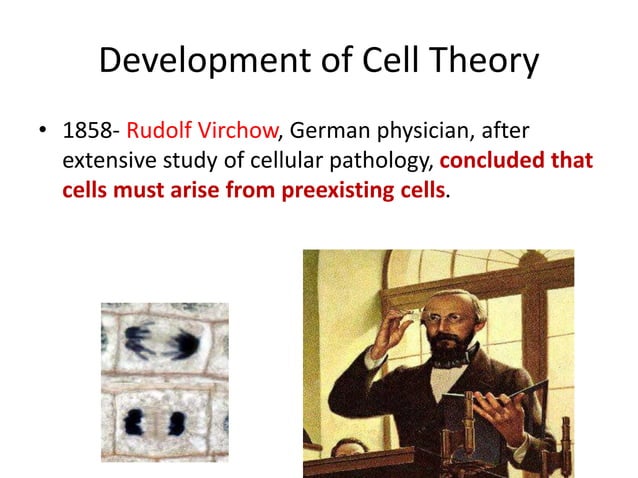 Development of Cell Theory

• 1858- Rudolf Virchow, German physician, after extensive study of cellular pathology, concluded that cells must arise from preexisting cells.